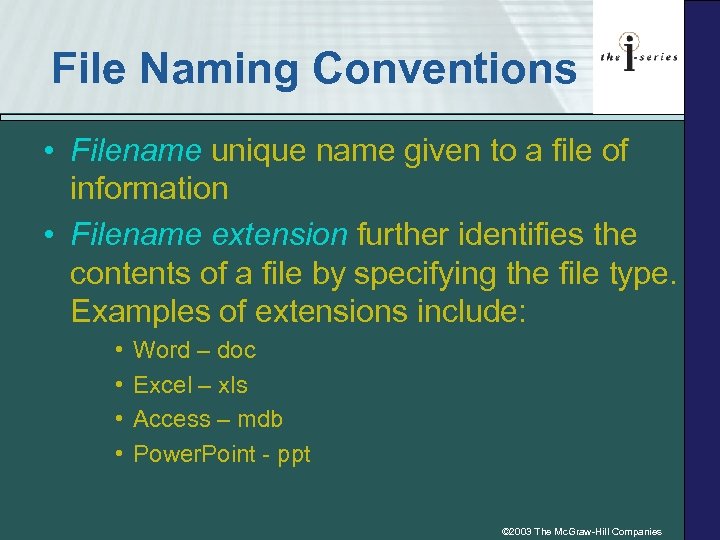 File Naming Conventions

the i-series

• Filename unique name given to a file of information

• Filename extension further identifies the contents of a file by specifying the file type. Examples of extensions include:

• Word – doc
• Excel – xls
• Access – mdb
• PowerPoint - ppt

©2003 The McGraw-Hill Companies